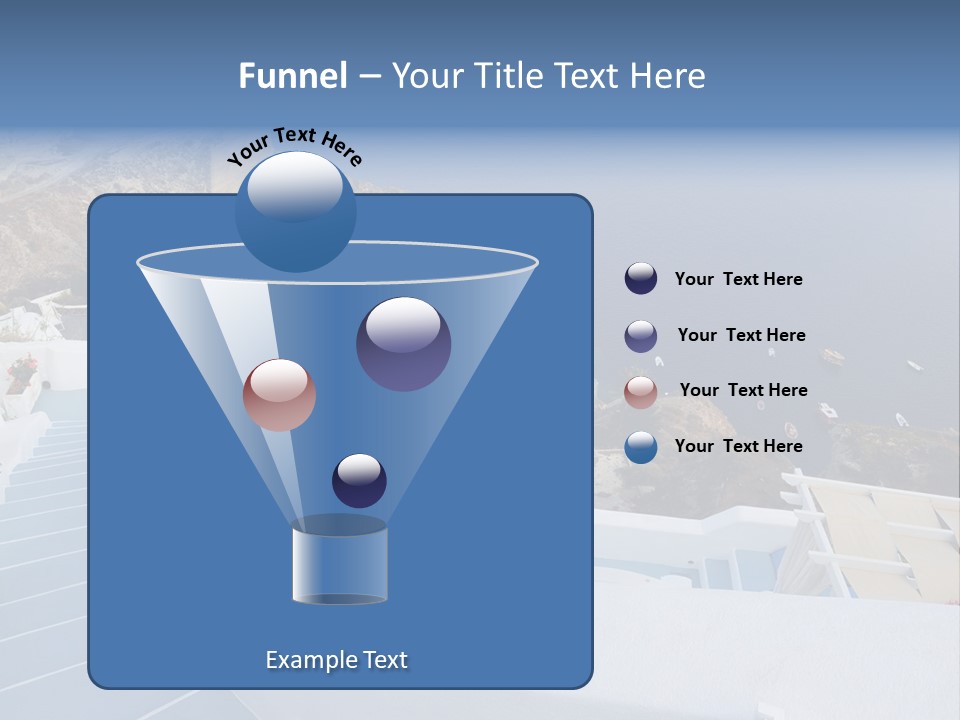 Funnel – Your Title Text Here

Your Text Here

Your Text Here

Your Text Here

Your Text Here

Your Text Here

Example Text